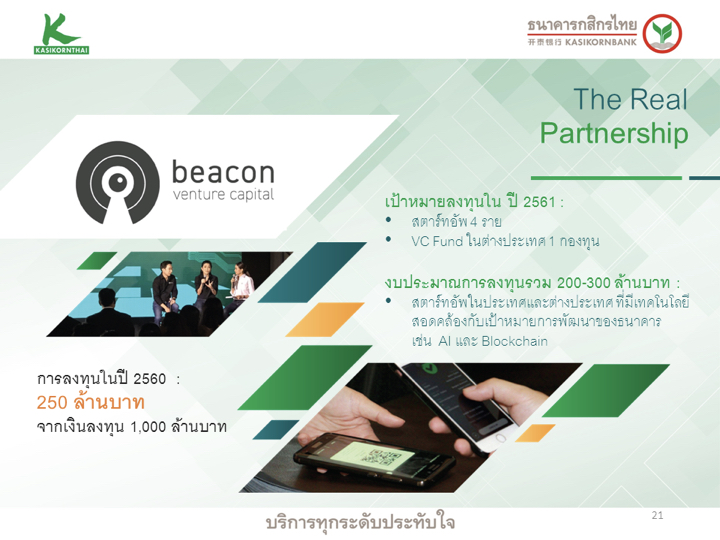 K
KASIKORNTHAI

ธนาคารกสิกรไทย
开泰银行 KASIKORNBANK

The Real Partnership

beacon
venture capital

เป้าหมายลงทุนใน ปี 2561 :
• สตาร์ทอัพ 4 ราย
• VC Fund ในต่างประเทศ 1 กองทุน

งบประมาณการลงทุนรวม 200-300 ล้านบาท :
• สตาร์ทอัพในประเทศและต่างประเทศ ที่มีเทคโนโลยีสอดคล้องกับเป้าหมายการพัฒนาของธนาคาร เช่น AI และ Blockchain

การลงทุนในปี 2560 :
250 ล้านบาท
จากเงินลงทุน 1,000 ล้านบาท

บริการทุกระดับประทับใจ

21